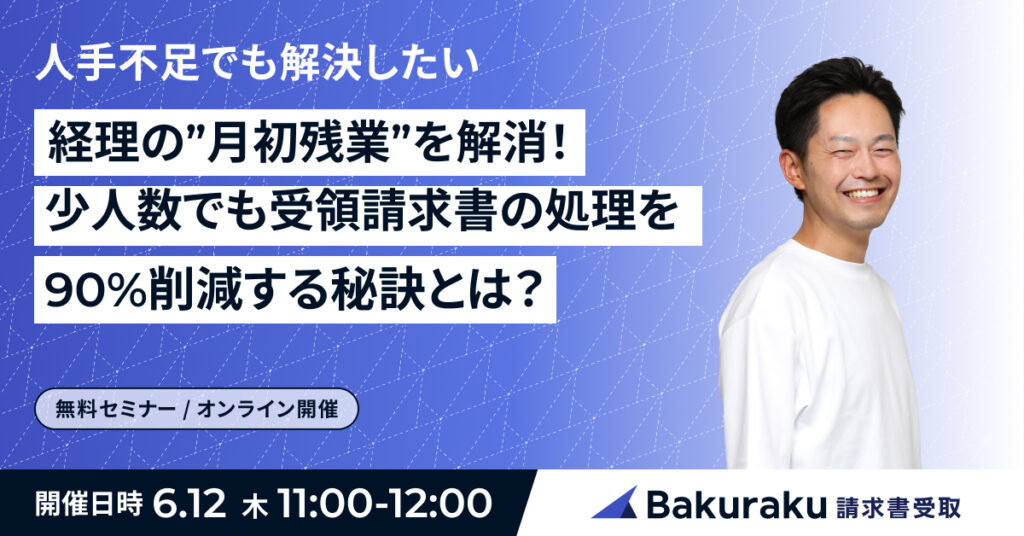 人手不足でも解決したい

経理の”月初残業”を解消！
少人数でも受領請求書の処理を
90%削減する秘訣とは？

無料セミナー / オンライン開催

開催日時 6.12 木 11:00-12:00

Bakuraku 請求書受取